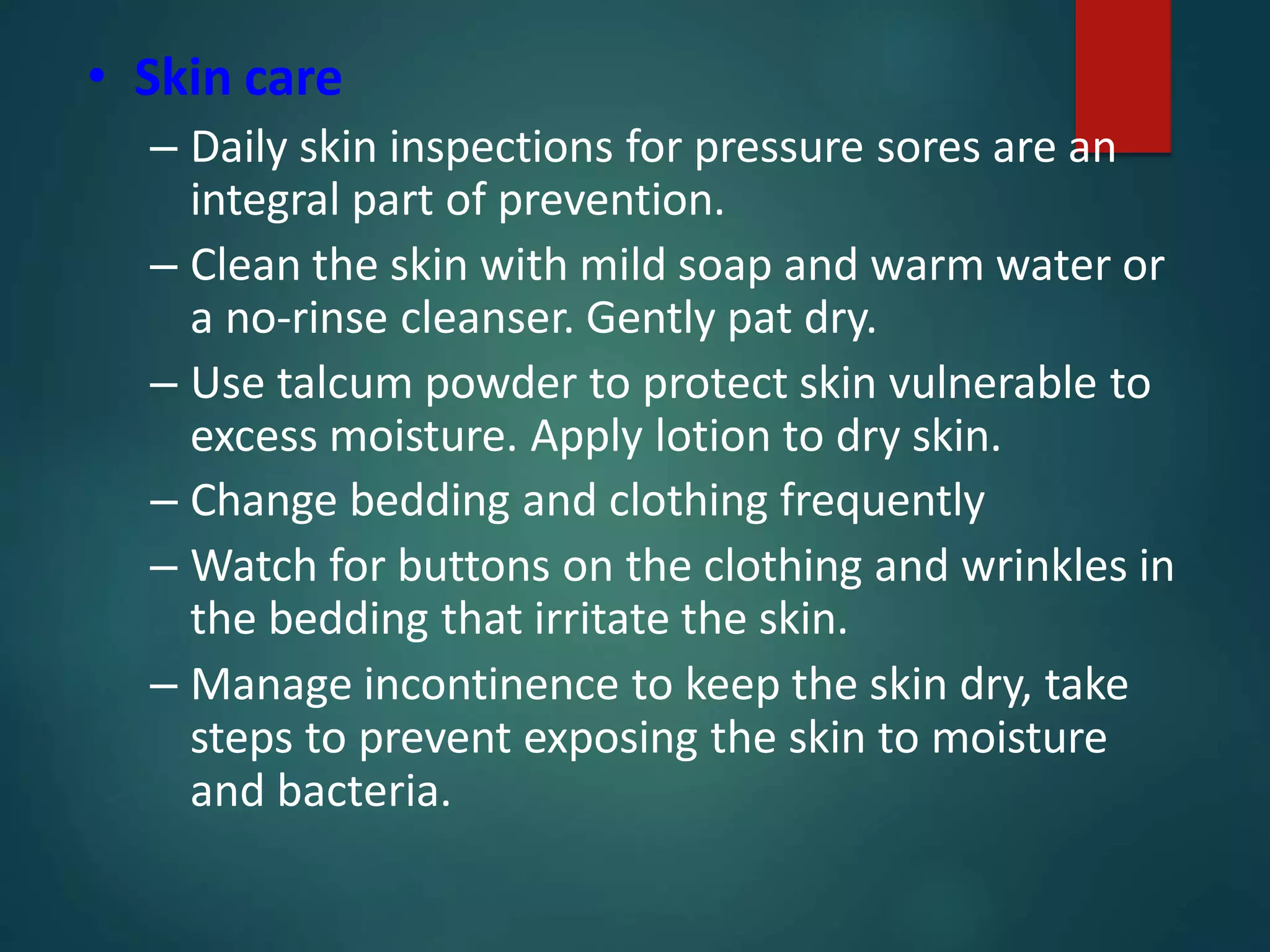 • Skin care

– Daily skin inspections for pressure sores are an integral part of prevention.

– Clean the skin with mild soap and warm water or a no-rinse cleanser. Gently pat dry.

– Use talcum powder to protect skin vulnerable to excess moisture. Apply lotion to dry skin.

– Change bedding and clothing frequently

– Watch for buttons on the clothing and wrinkles in the bedding that irritate the skin.

– Manage incontinence to keep the skin dry, take steps to prevent exposing the skin to moisture and bacteria.